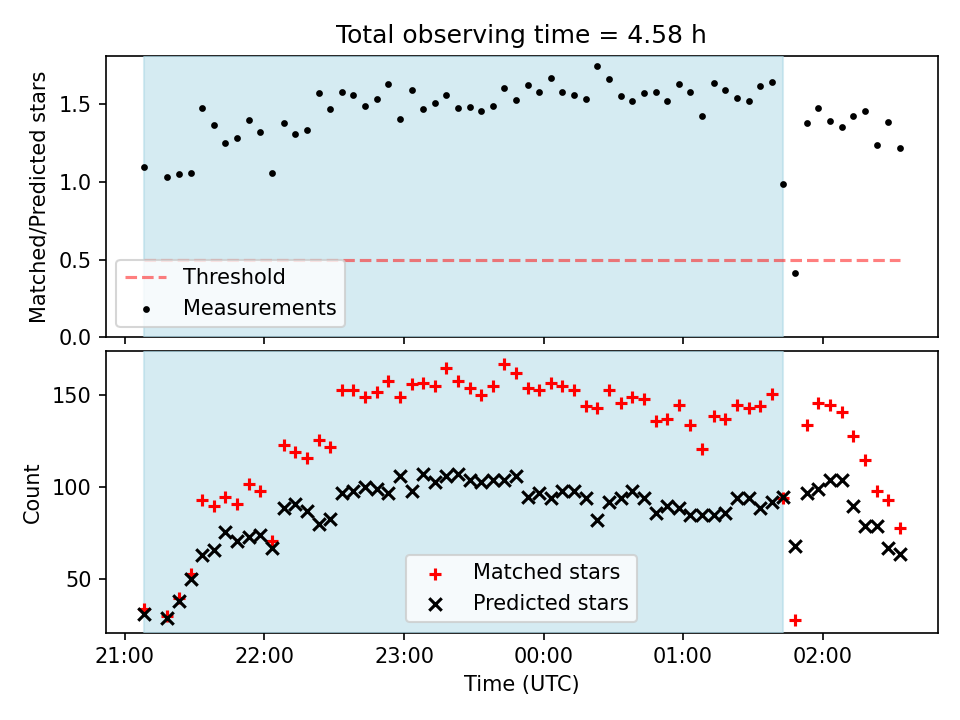 Total observing time = 4.58 h

Matched/Predicted stars

1.5
1.0
0.5
0.0

Threshold
Measurements

Count

150
100
50

Matched stars
Predicted stars

21:00
22:00
23:00
00:00
01:00
02:00

Time (UTC)